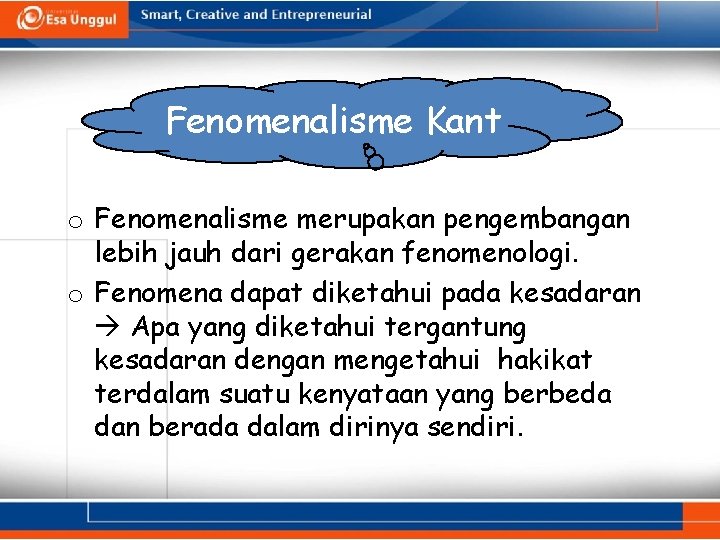 Esa Unggul

Smart, Creative and Entrepreneurial

Fenomenalisme Kant

o Fenomenalisme merupakan pengembangan lebih jauh dari gerakan fenomenologi.

o Fenomena dapat diketahui pada kesadaran → Apa yang diketahui tergantung kesadaran dengan mengetahui hakikat terdalam suatu kenyataan yang berbeda dan berada dalam dirinya sendiri.